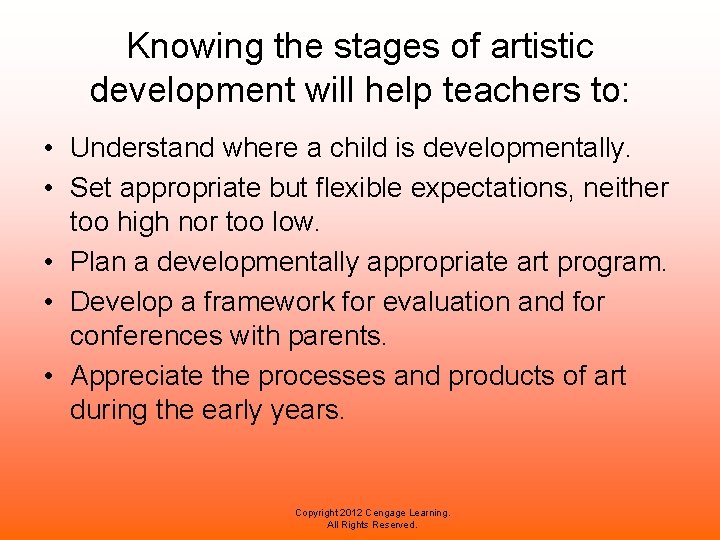 Knowing the stages of artistic development will help teachers to:

• Understand where a child is developmentally.
• Set appropriate but flexible expectations, neither too high nor too low.
• Plan a developmentally appropriate art program.
• Develop a framework for evaluation and for conferences with parents.
• Appreciate the processes and products of art during the early years.

Copyright 2012 Cengage Learning. All Rights Reserved.